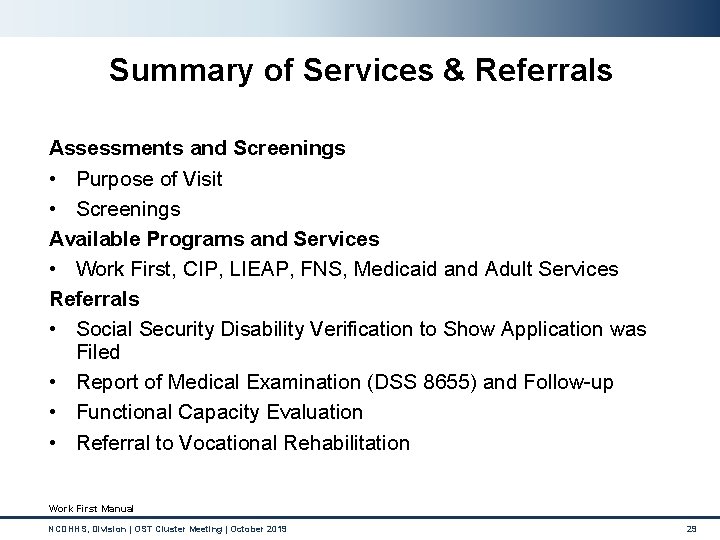 Summary of Services & Referrals

Assessments and Screenings
• Purpose of Visit
• Screenings

Available Programs and Services
• Work First, CIP, LIEAP, FNS, Medicaid and Adult Services

Referrals
• Social Security Disability Verification to Show Application was Filed
• Report of Medical Examination (DSS 8655) and Follow-up
• Functional Capacity Evaluation
• Referral to Vocational Rehabilitation

Work First Manual

NCDHHS, Division | OST Cluster Meeting | October 2019

29